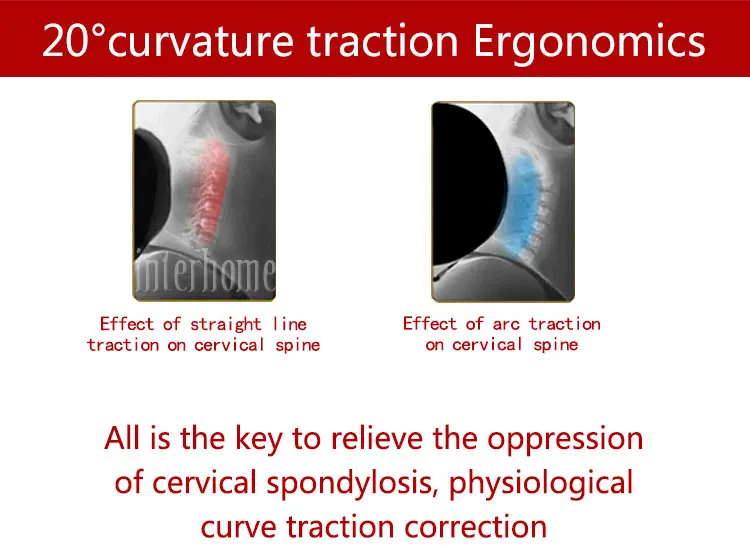 20°curvature traction Ergonomics

interhome

Effect of straight line traction on cervical spine

Effect of arc traction on cervical spine

All is the key to relieve the oppression of cervical spondylosis, physiological curve traction correction